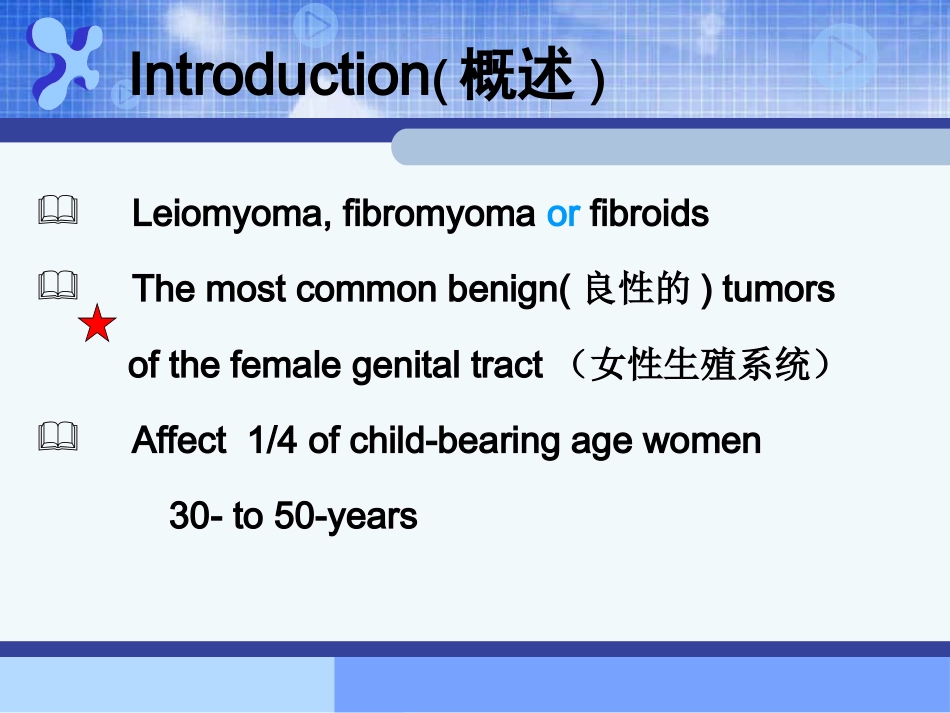 Introduction( 概述 )

Leiomyoma, fibromyoma or fibroids

The most common benign( 良性的 ) tumors of the female genital tract （女性生殖系统）

Affect 1/4 of child-bearing age women

30- to 50-years